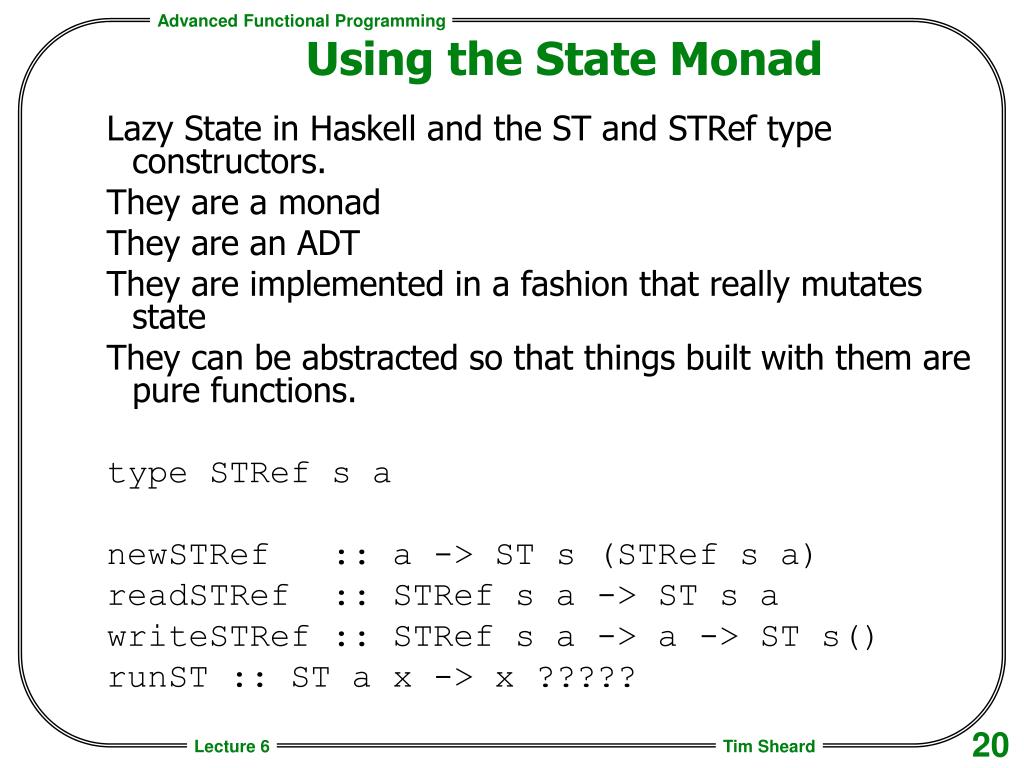 Advanced Functional Programming

Using the State Monad

Lazy State in Haskell and the ST and STRef type constructors.

They are a monad

They are an ADT

They are implemented in a fashion that really mutates state

They can be abstracted so that things built with them are pure functions.

type STRef s a

newSTRef   :: a -> ST s (STRef s a)
readSTRef  :: STRef s a -> ST s a
writeSTRef :: STRef s a -> a -> ST s()
runST :: ST a x -> x ?????

Lecture 6

Tim Sheard

20